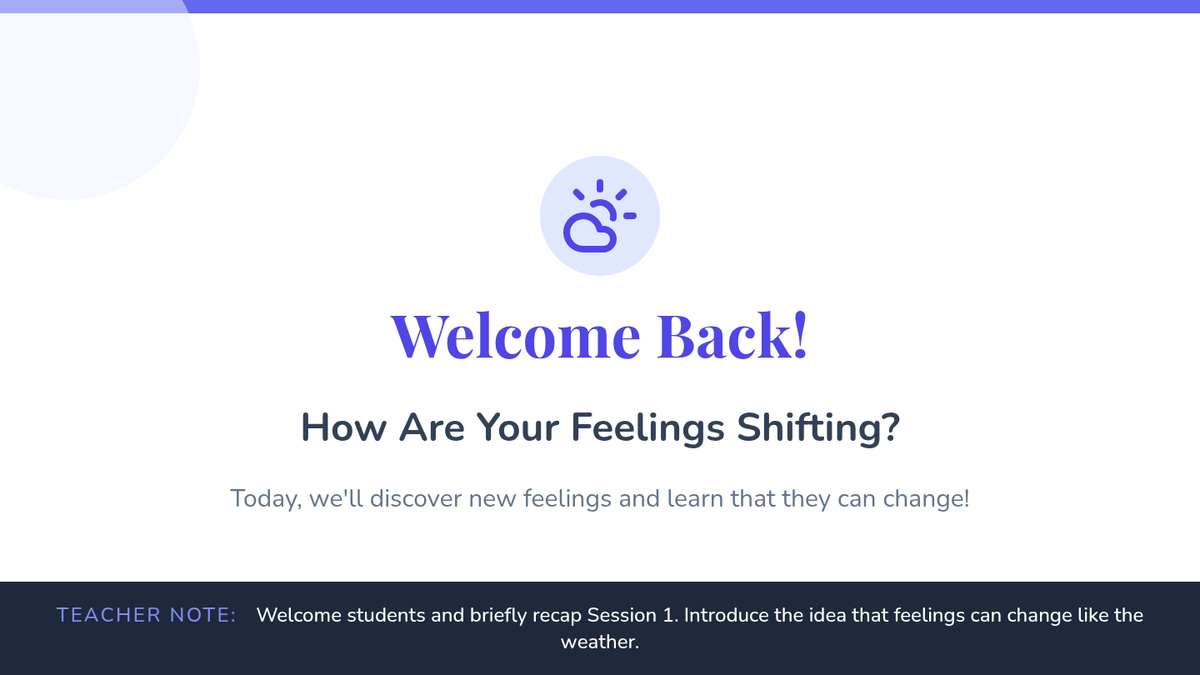 Welcome Back!

How Are Your Feelings Shifting?

Today, we'll discover new feelings and learn that they can change!

TEACHER NOTE: Welcome students and briefly recap Session 1. Introduce the idea that feelings can change like the weather.